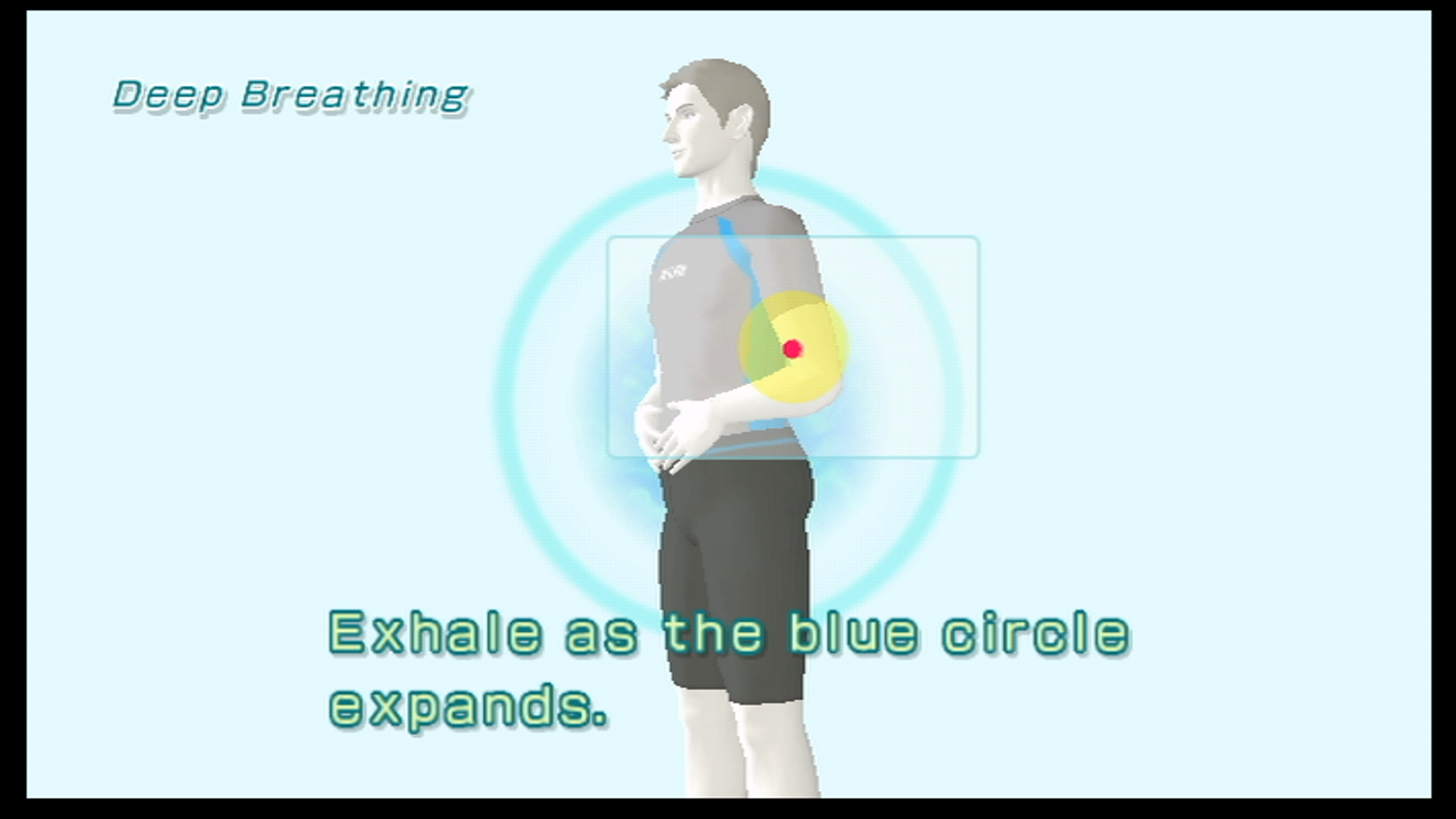 Deep Breathing

Exhale as the blue circle expands.